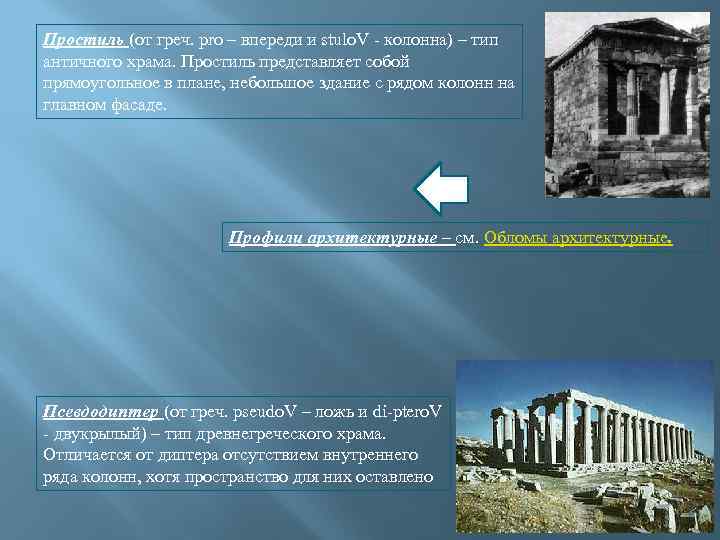 Простиль (от греч. pro – впереди и stuloV - колонна) – тип античного храма. Простиль представляет собой прямоугольное в плане, небольшое здание с рядом колонн на главном фасаде.

Профили архитектурные – см. Обломы архитектурные.

Псевдодиптер (от греч. pseudoV – ложь и di-pteroV - двукрылый) – тип древнегреческого храма. Отличается от диптера отсутствием внутреннего ряда колонн, хотя пространство для них оставлено